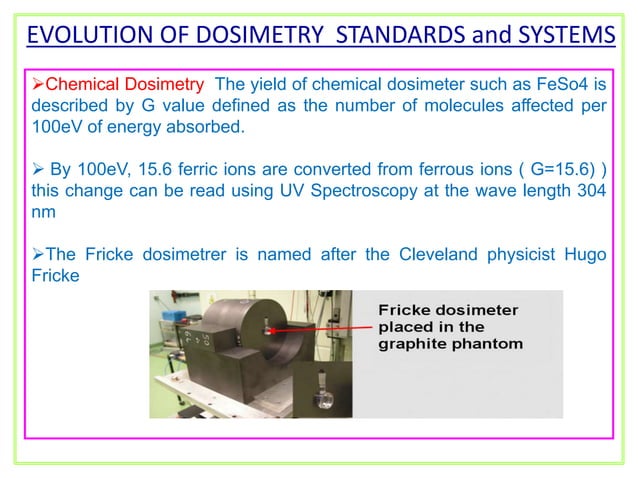 EVOLUTION OF DOSIMETRY STANDARDS and SYSTEMS

➢Chemical Dosimetry The yield of chemical dosimeter such as FeSo4 is described by G value defined as the number of molecules affected per 100eV of energy absorbed.

➢ By 100eV, 15.6 ferric ions are converted from ferrous ions ( G=15.6) ) this change can be read using UV Spectroscopy at the wave length 304 nm

➢The Fricke dosimetrer is named after the Cleveland physicist Hugo Fricke

Fricke dosimeter placed in the graphite phantom